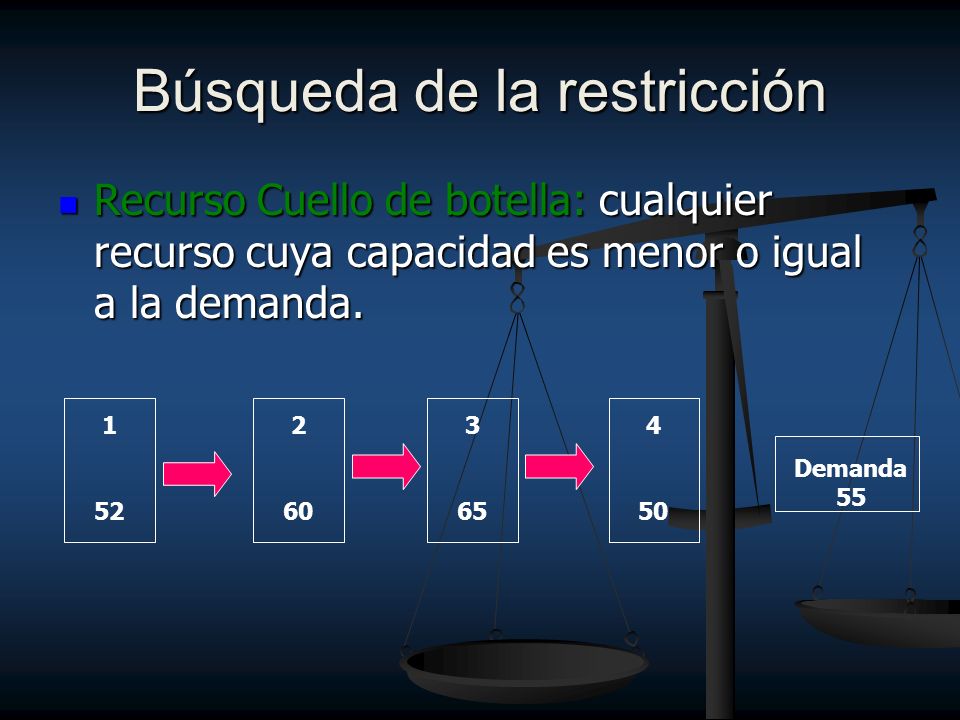 Búsqueda de la restricción

Recurso Cuello de botella: cualquier recurso cuya capacidad es menor o igual a la demanda.

1
52

2
60

3
65

4
50

Demanda
55